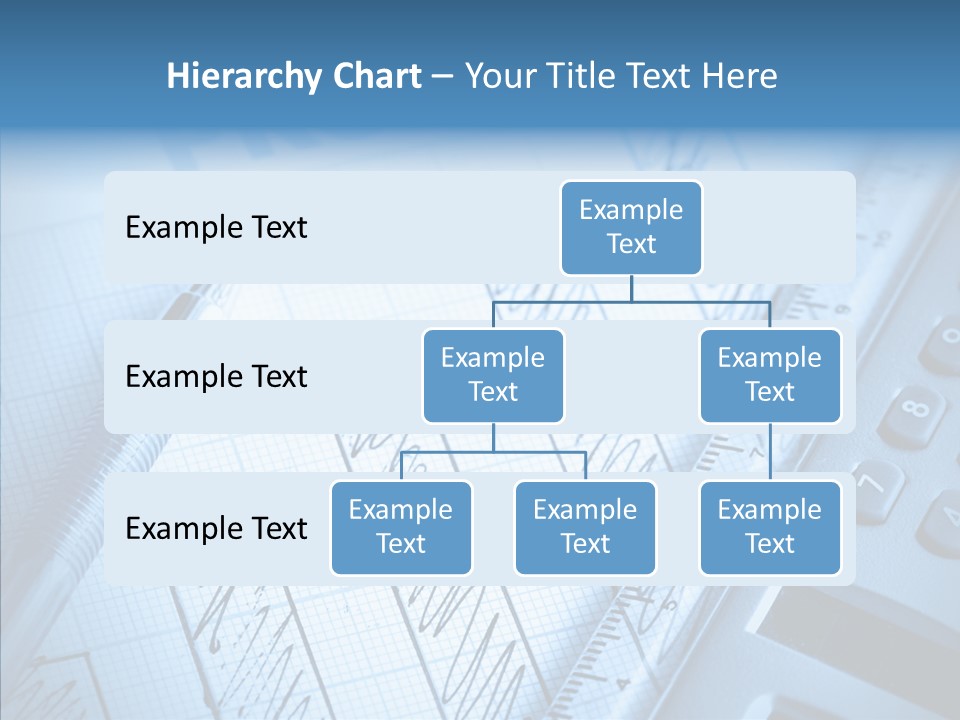 Hierarchy Chart – Your Title Text Here

Example Text

Example Text

Example Text

Example Text

Example Text

Example Text

Example Text

Example Text

Example Text